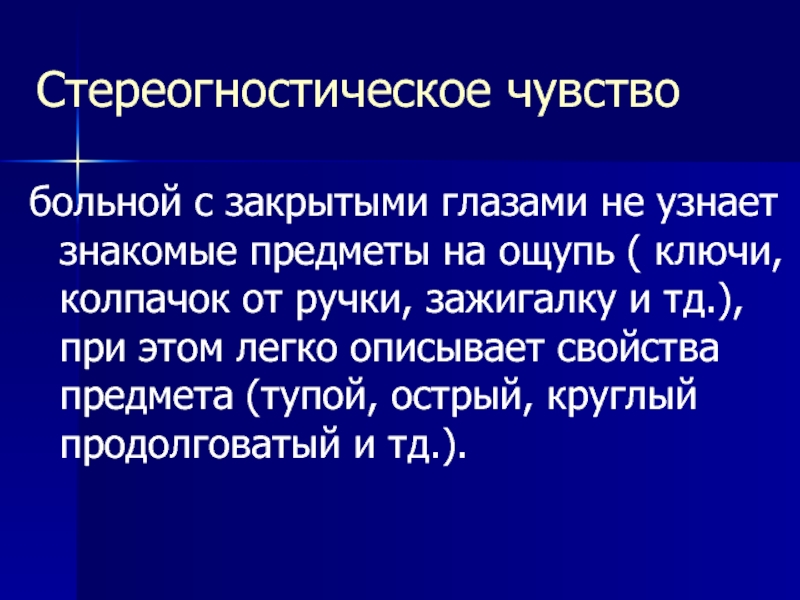 Стереогностическое чувство

больной с закрытыми глазами не узнает знакомые предметы на ощупь ( ключи, колпачок от ручки, зажигалку и тд.), при этом легко описывает свойства предмета (тупой, острый, круглый продолговатый и тд.).